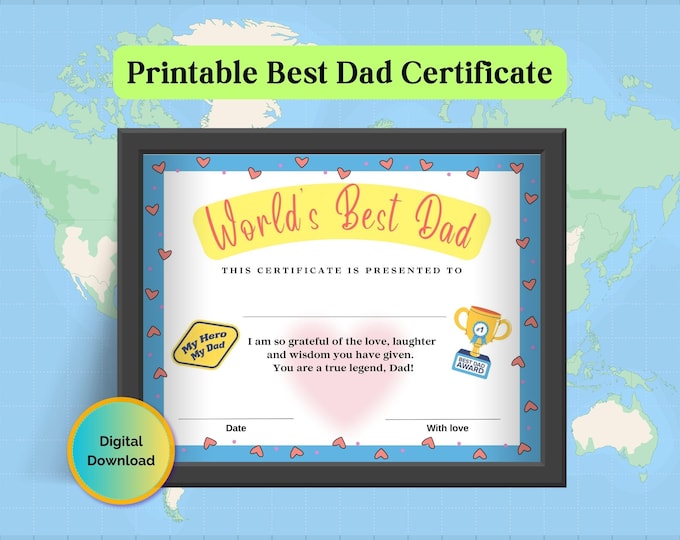 Printable Best Dad Certificate

World's Best Dad

THIS CERTIFICATE IS PRESENTED TO

My Hero My Dad

I am so grateful of the love, laughter and wisdom you have given. You are a true legend, Dad!

#1

BEST DAD AWARD

Date

With love

Digital Download